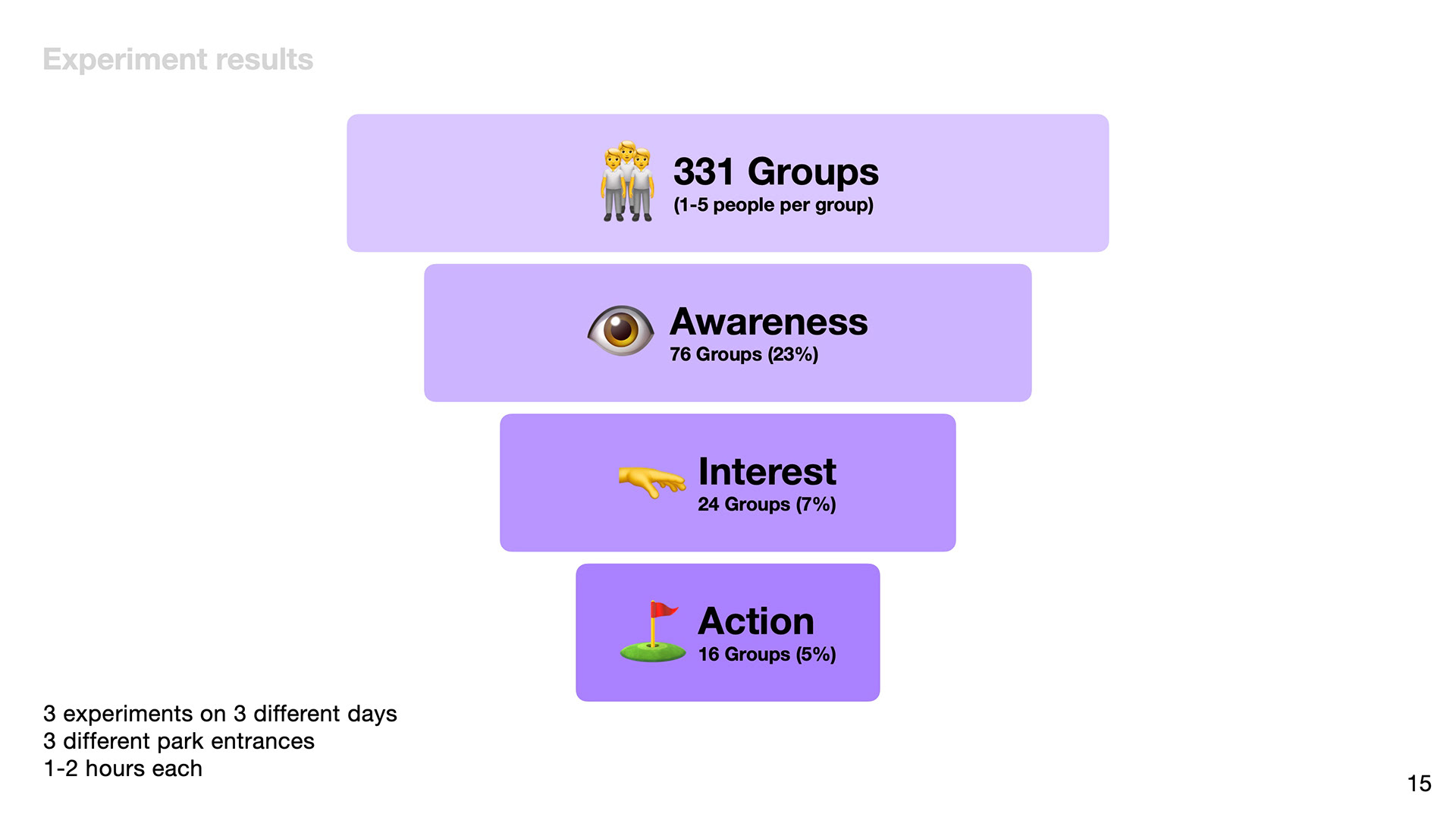 Experiment results

331 Groups
(1-5 people per group)

Awareness
76 Groups (23%)

Interest
24 Groups (7%)

Action
16 Groups (5%)

3 experiments on 3 different days
3 different park entrances
1-2 hours each

15